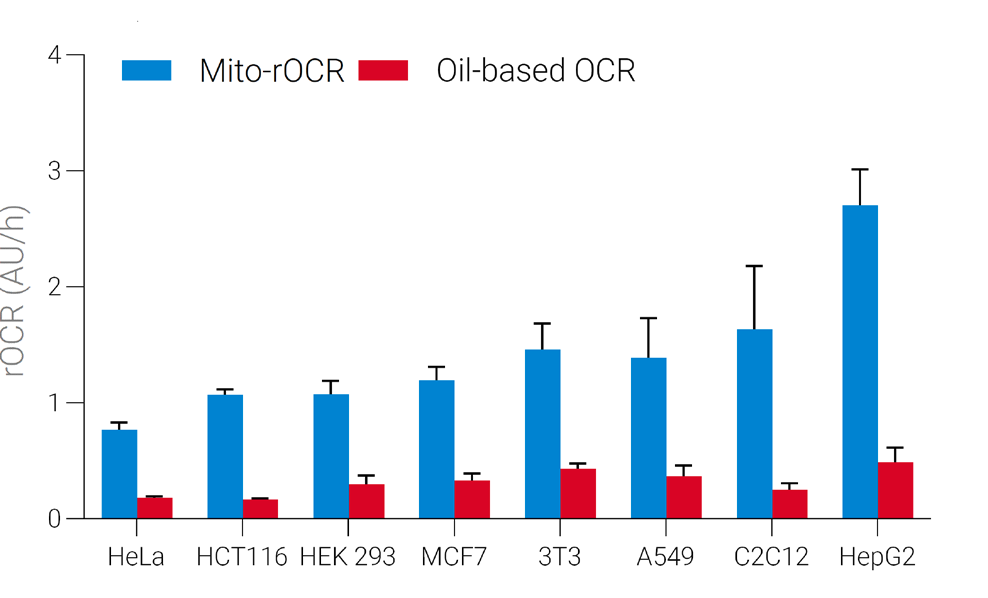 Mito-rOCR
Oil-based OCR

rOCR (AU/h)

4
3
2
1
0

HeLa
HCT116
HEK 293
MCF7
3T3
A549
C2C12
HepG2